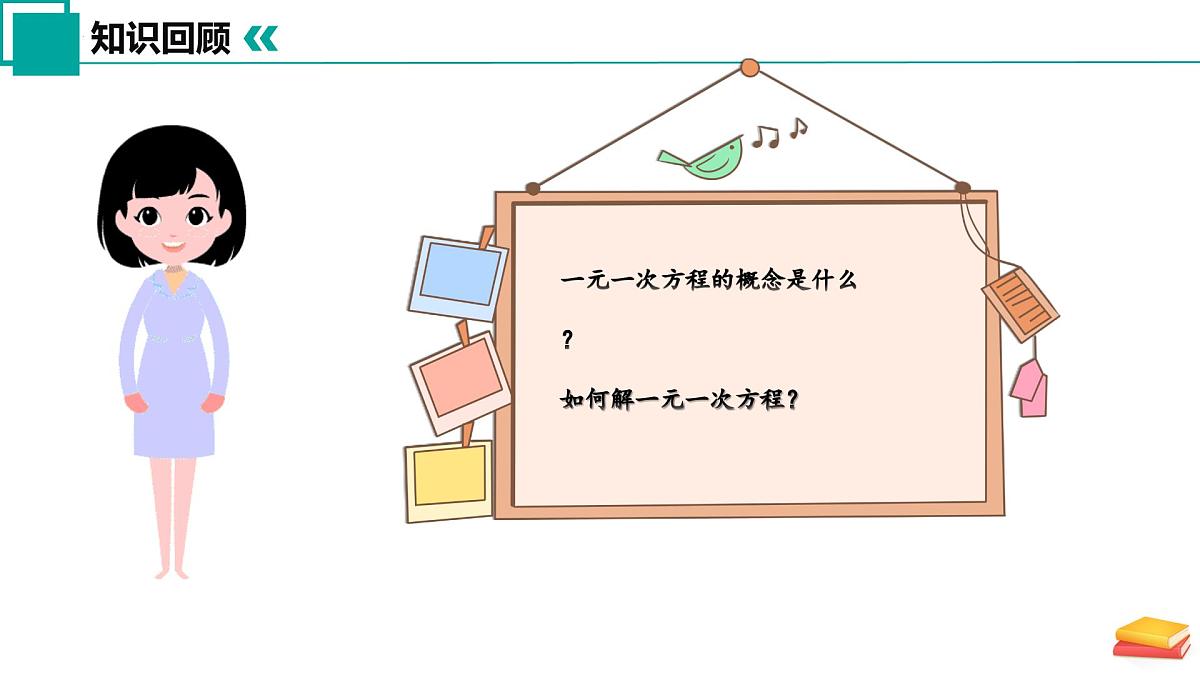 知识回顾

一元一次方程的概念是什么？

如何解一元一次方程？